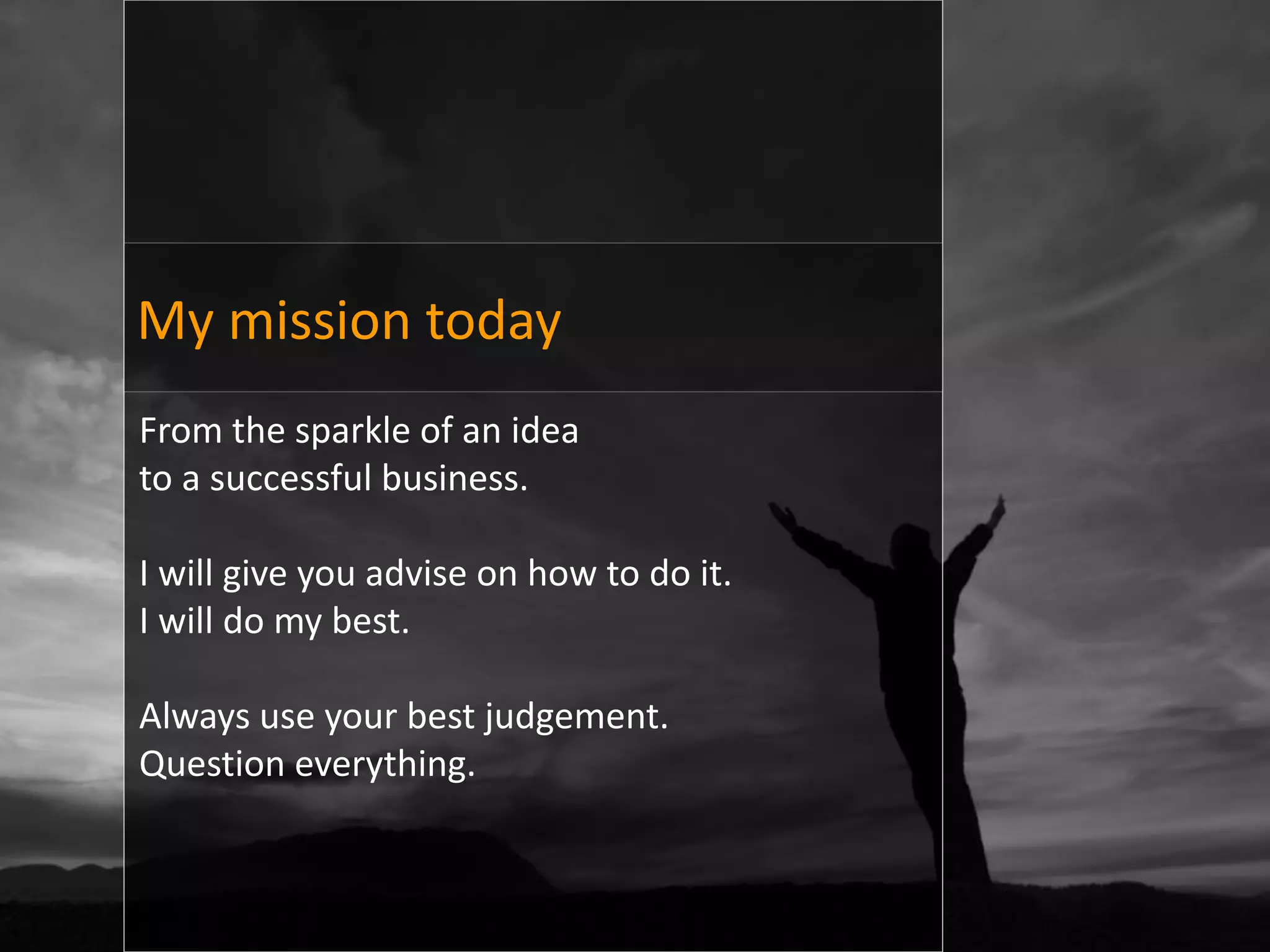 My mission today

From the sparkle of an idea
to a successful business.

I will give you advise on how to do it.
I will do my best.

Always use your best judgement.
Question everything.